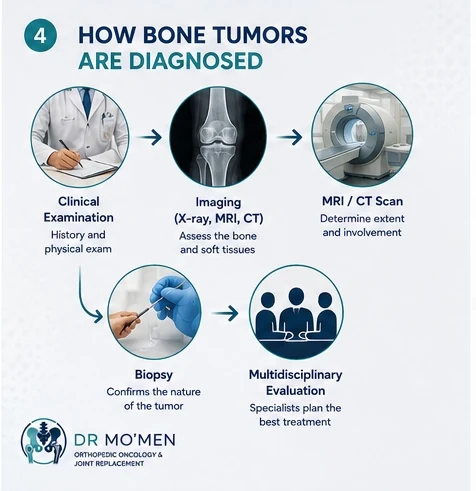 4

HOW BONE TUMORS ARE DIAGNOSED

Clinical Examination
History and physical exam

Imaging (X-ray, MRI, CT)
Assess the bone and soft tissues

MRI / CT Scan
Determine extent and involvement

Biopsy
Confirms the nature of the tumor

Multidisciplinary Evaluation
Specialists plan the best treatment

DR MO'MEN
ORTHOPEDIC ONCOLOGY & JOINT REPLACEMENT